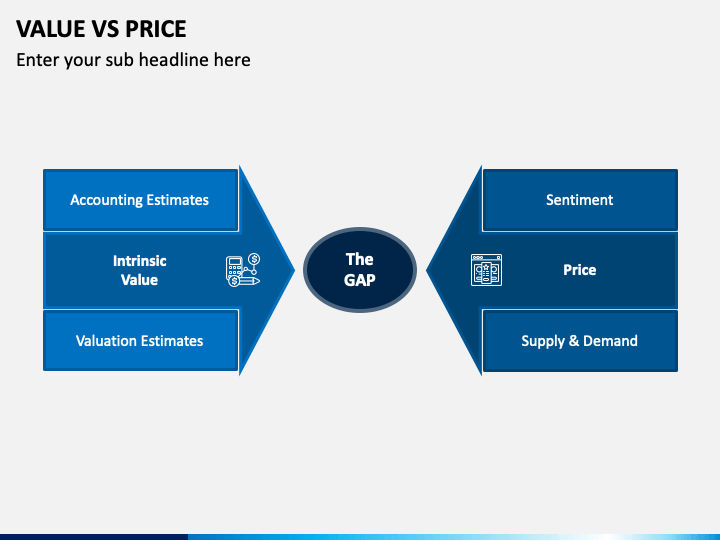 VALUE VS PRICE

Enter your sub headline here

Accounting Estimates

Intrinsic Value

Valuation Estimates

The GAP

Sentiment

Price

Supply & Demand